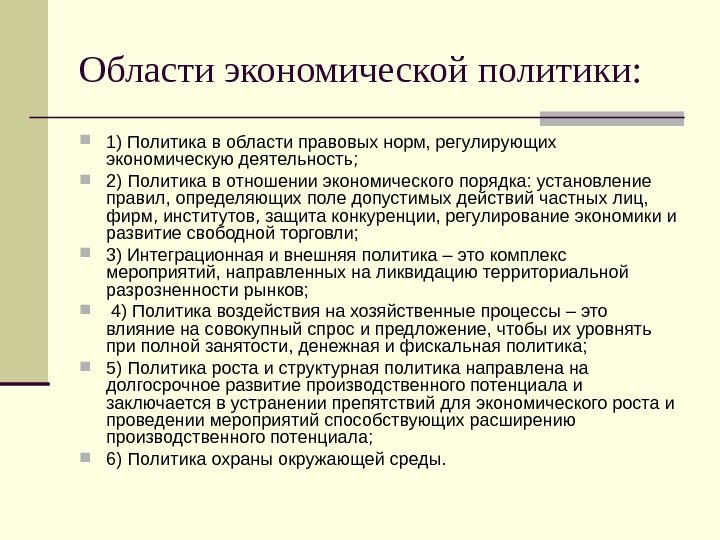 Области экономической политики:

1) Политика в области правовых норм, регулирующих экономическую деятельность;

2) Политика в отношении экономического порядка: установление правил, определяющих поле допустимых действий частных лиц, фирм, институтов, защита конкуренции, регулирование экономики и развитие свободной торговли;

3) Интеграционная и внешняя политика – это комплекс мероприятий, направленных на ликвидацию территориальной разрозненности рынков;

4) Политика воздействия на хозяйственные процессы – это влияние на совокупный спрос и предложение, чтобы их уровнять при полной занятости, денежная и фискальная политика;

5) Политика роста и структурная политика направлена на долгосрочное развитие производственного потенциала и заключается в устранении препятствий для экономического роста и проведении мероприятий способствующих расширению производственного потенциала;

6) Политика охраны окружающей среды.